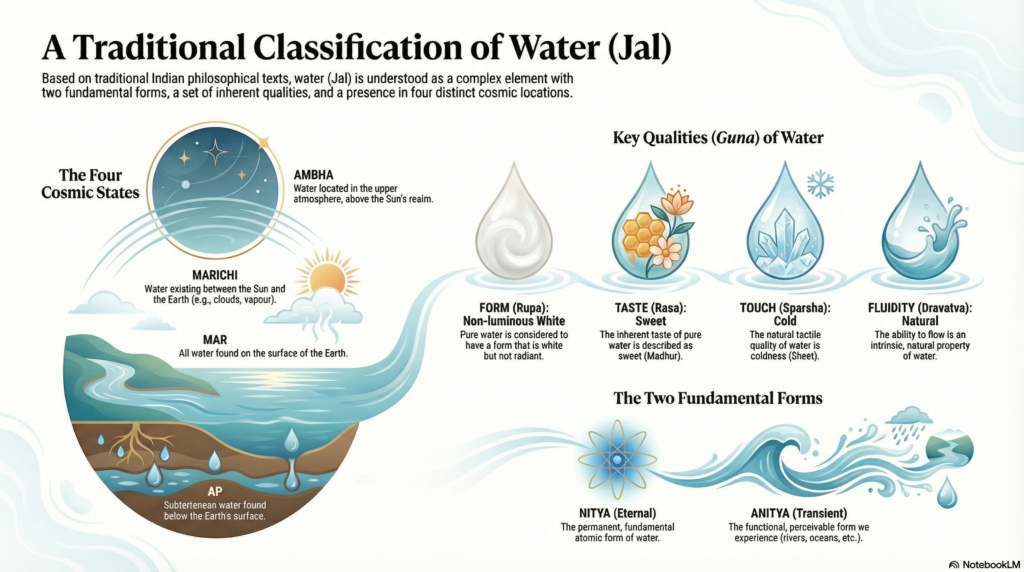 A Traditional Classification of Water (Jal)

Based on traditional Indian philosophical texts, water (Jal) is understood as a complex element with two fundamental forms, a set of inherent qualities, and a presence in four distinct cosmic locations.

The Four Cosmic States

AMBHA
Water located in the upper atmosphere, above the Sun's realm.

MARICHI
Water existing between the Sun and the Earth (e.g., clouds, vapour).

MAR
All water found on the surface of the Earth.

AP
Subterrenean water found below the Earths surface.

Key Qualities (Guna) of Water

FORM (Rupa): Non-luminous White
Pure water is considered to have a form that is white but not radiant.

TASTE (Rasa): Sweet
The inherent taste of pure water is described as sweet (Madhur).

TOUCH (Sparsha): Cold
The natural tactile quality of water is coldness (Sheet).

FLUIDITY (Dravatva): Natural
The ability to flow is an intrinsic, natural property of water.

The Two Fundamental Forms

NITYA (Eternal)
The permanent, fundamental atomic form of water.

ANITYA (Transient)
The functional, perceivable form we experience (rivers, oceans, etc.).

NotebookLM